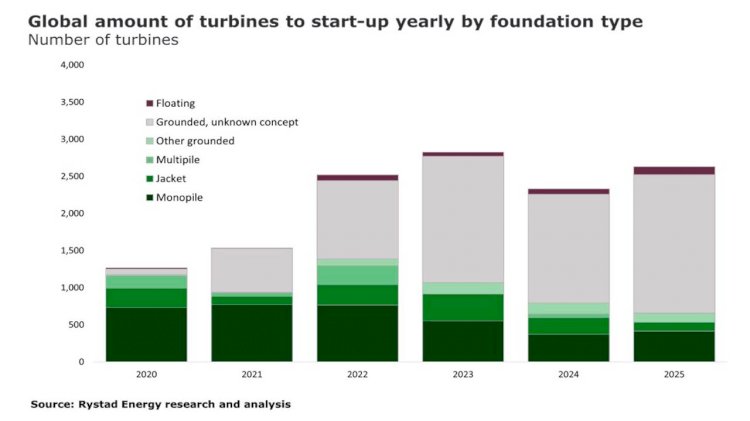 Global amount of turbines to start-up yearly by foundation type
Number of turbines

4,000
3,500
3,000
2,500
2,000
1,500
1,000
500
0

Floating
Grounded, unknown concept
Other grounded
Multipile
Jacket
Monopile

2020
2021
2022
2023
2024
2025

Source: Rystad Energy research and analysis